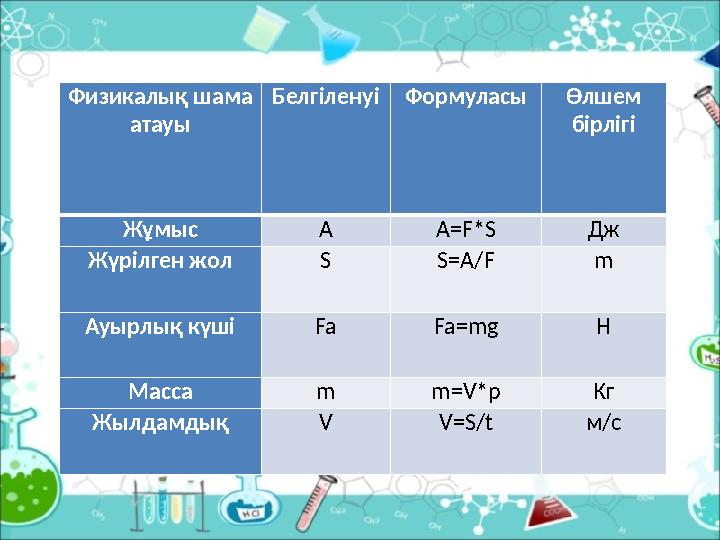 | Физикалық шама атауы | Белгіленуі | Формуласы | Өлшем бірлігі |
|---|---|---|---|
| Жұмыс | A | A=F*S | Дж |
| Жүрілген жол | S | S=A/F | m |
| Ауырлық күші | Fa | Fa=mg | H |
| Масса | m | m=V*p | Кг |
| Жылдамдық | V | V=S/t | м/с |